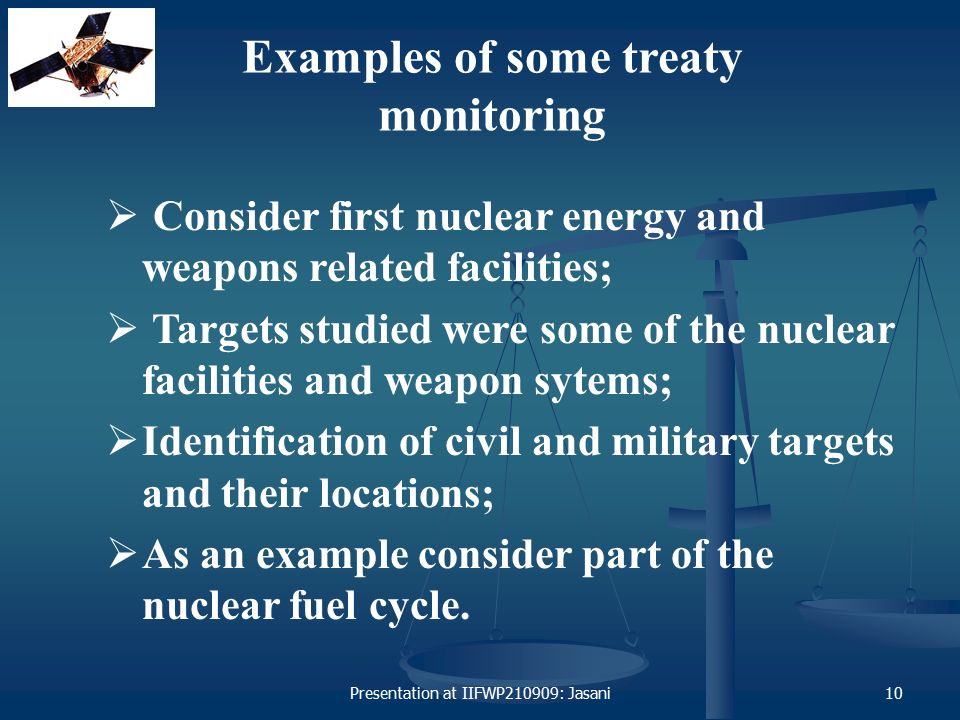 Examples of some treaty monitoring

➢ Consider first nuclear energy and weapons related facilities;

➢ Targets studied were some of the nuclear facilities and weapon sytems;

➢ Identification of civil and military targets and their locations;

➢ As an example consider part of the nuclear fuel cycle.

Presentation at IIFWP210909: Jasani

10